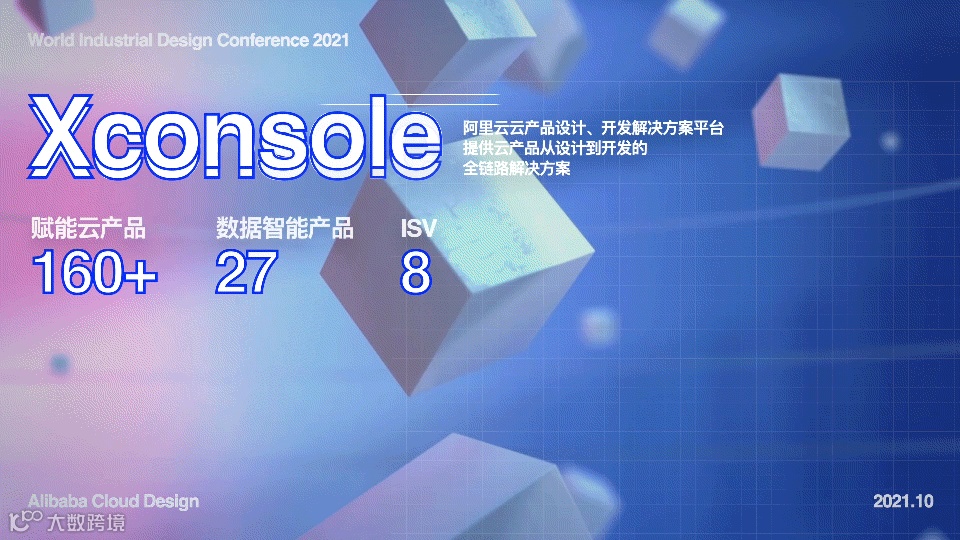 World Industrial Design Conference 2021

Xconsole

阿里云云产品设计、开发解决方案平台
提供云产品从设计到开发的
全链路解决方案

赋能云产品
160+

数据智能产品
27

ISV
8

Alibaba Cloud Design

2021.10

大数跨境